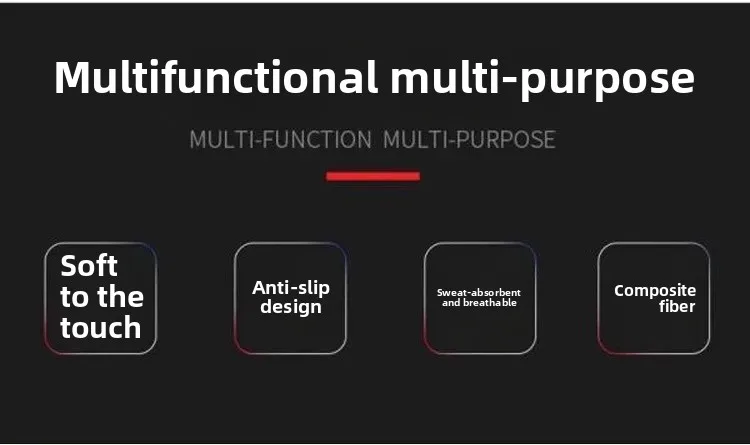 Multifunctional multi-purpose

MULTI-FUNCTION MULTI-PURPOSE

Soft to the touch

Anti-slip design

Sweat-absorbent and breathable

Composite fiber